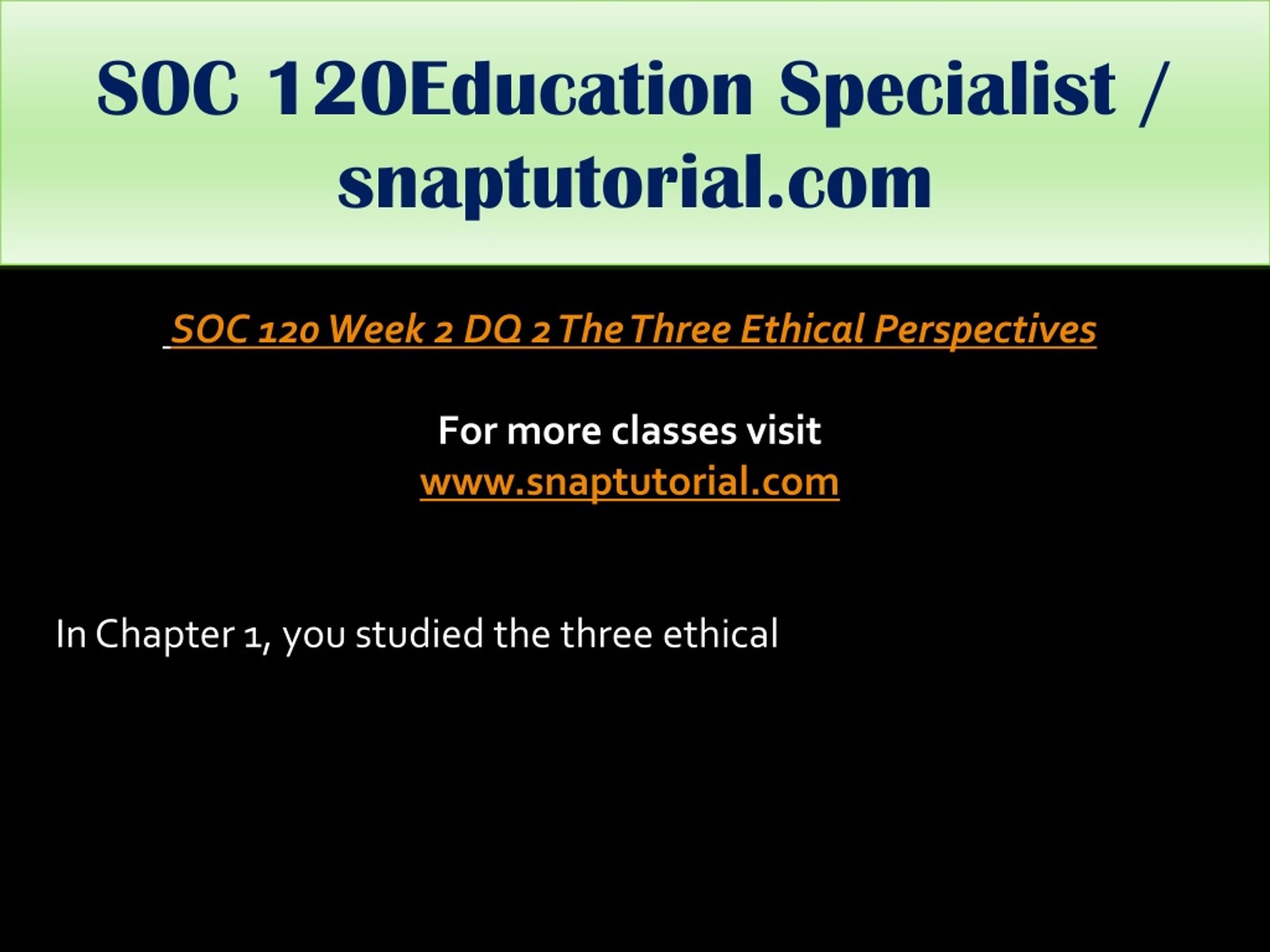 SOC 120Education Specialist / snaptutorial.com

SOC 120 Week 2 DQ 2 The Three Ethical Perspectives

For more classes visit
www.snaptutorial.com

In Chapter 1, you studied the three ethical